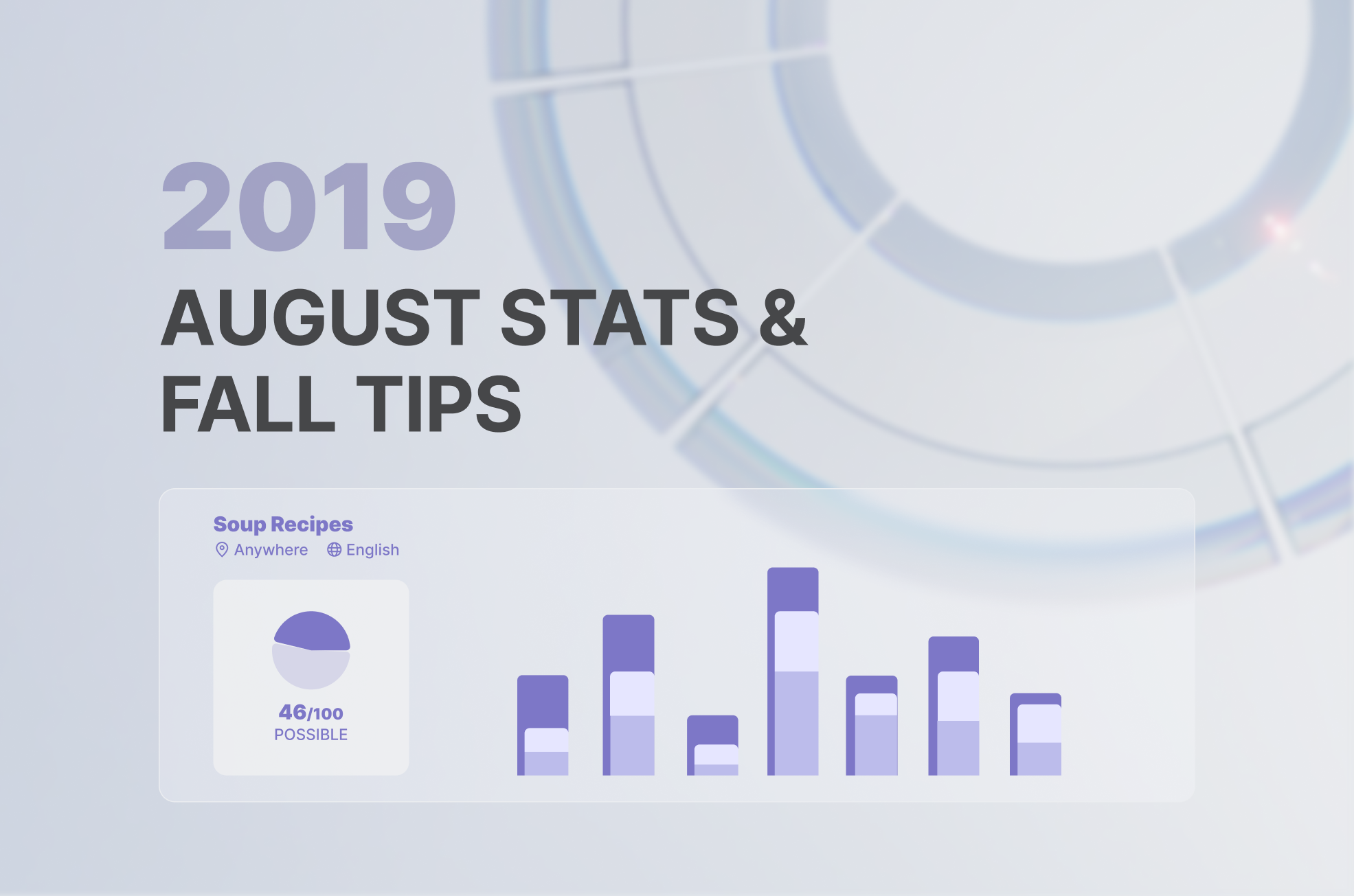 2019

AUGUST STATS & FALL TIPS

Soup Recipes

Anywhere English

46/100
POSSIBLE